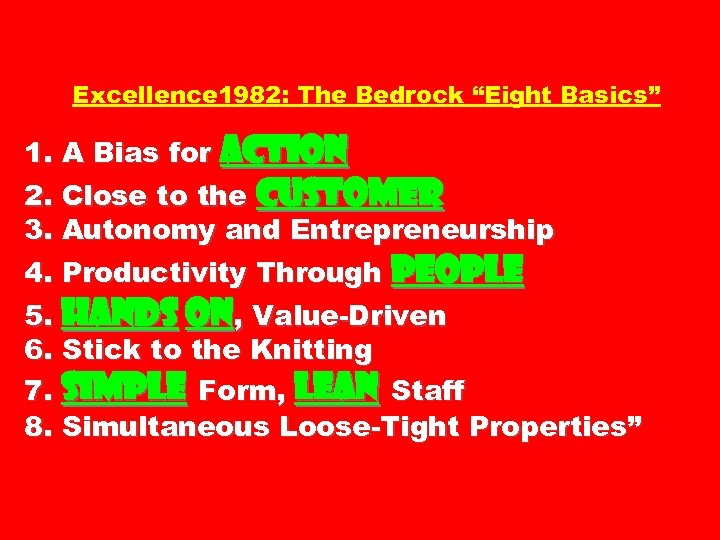 Excellence1982: The Bedrock “Eight Basics”

1. A Bias for ACTION
2. Close to the CUSTOMER
3. Autonomy and Entrepreneurship
4. Productivity Through PEOPLE
5. HANDS ON, Value-Driven
6. Stick to the Knitting
7. SIMPLE Form, LEAN Staff
8. Simultaneous Loose-Tight Properties”